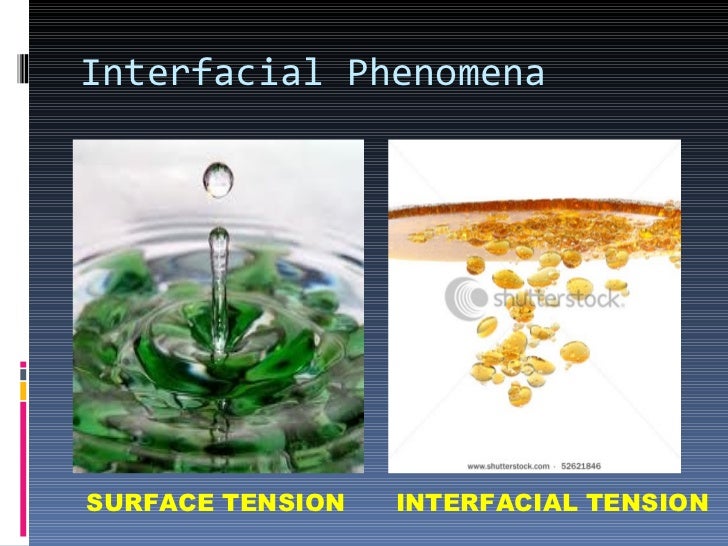 Interfacial Phenomena

shutterstock

www.shutterstock.com · 52621846

SURFACE TENSION

INTERFACIAL TENSION